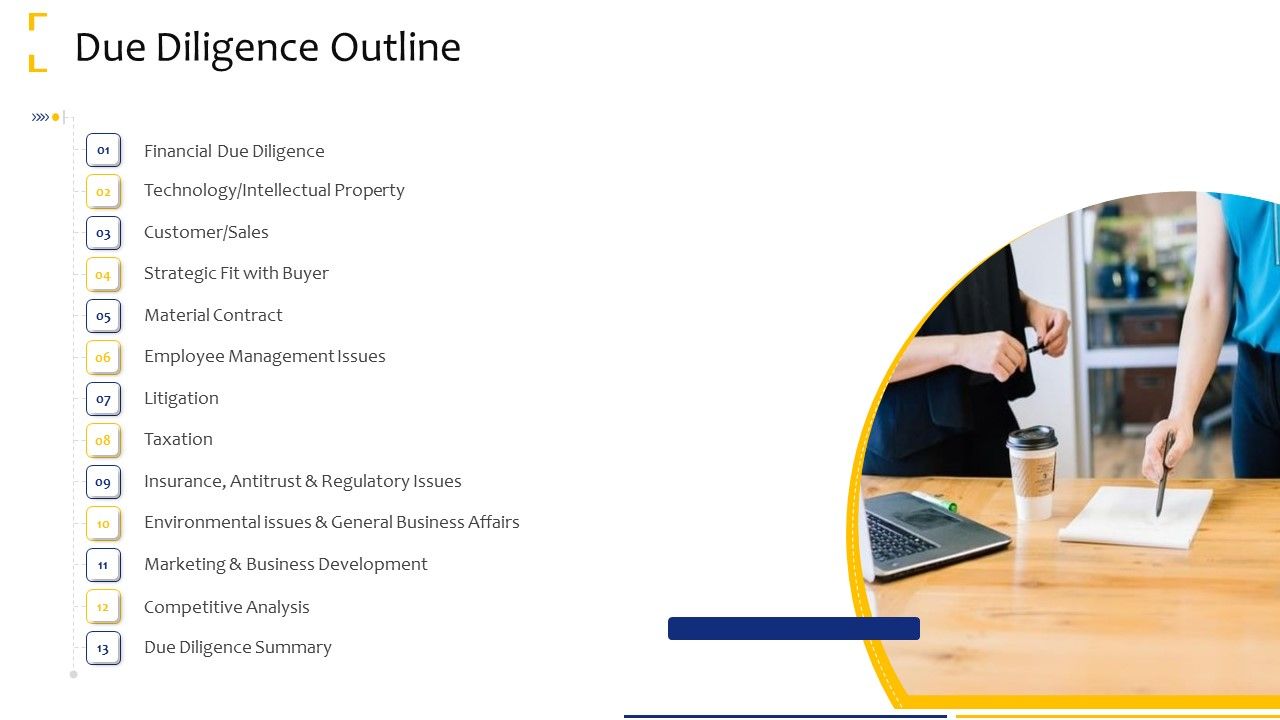 Due Diligence Outline

01 Financial Due Diligence
02 Technology/Intellectual Property
03 Customer/Sales
04 Strategic Fit with Buyer
05 Material Contract
06 Employee Management Issues
07 Litigation
08 Taxation
09 Insurance, Antitrust & Regulatory Issues
10 Environmental issues & General Business Affairs
11 Marketing & Business Development
12 Competitive Analysis
13 Due Diligence Summary